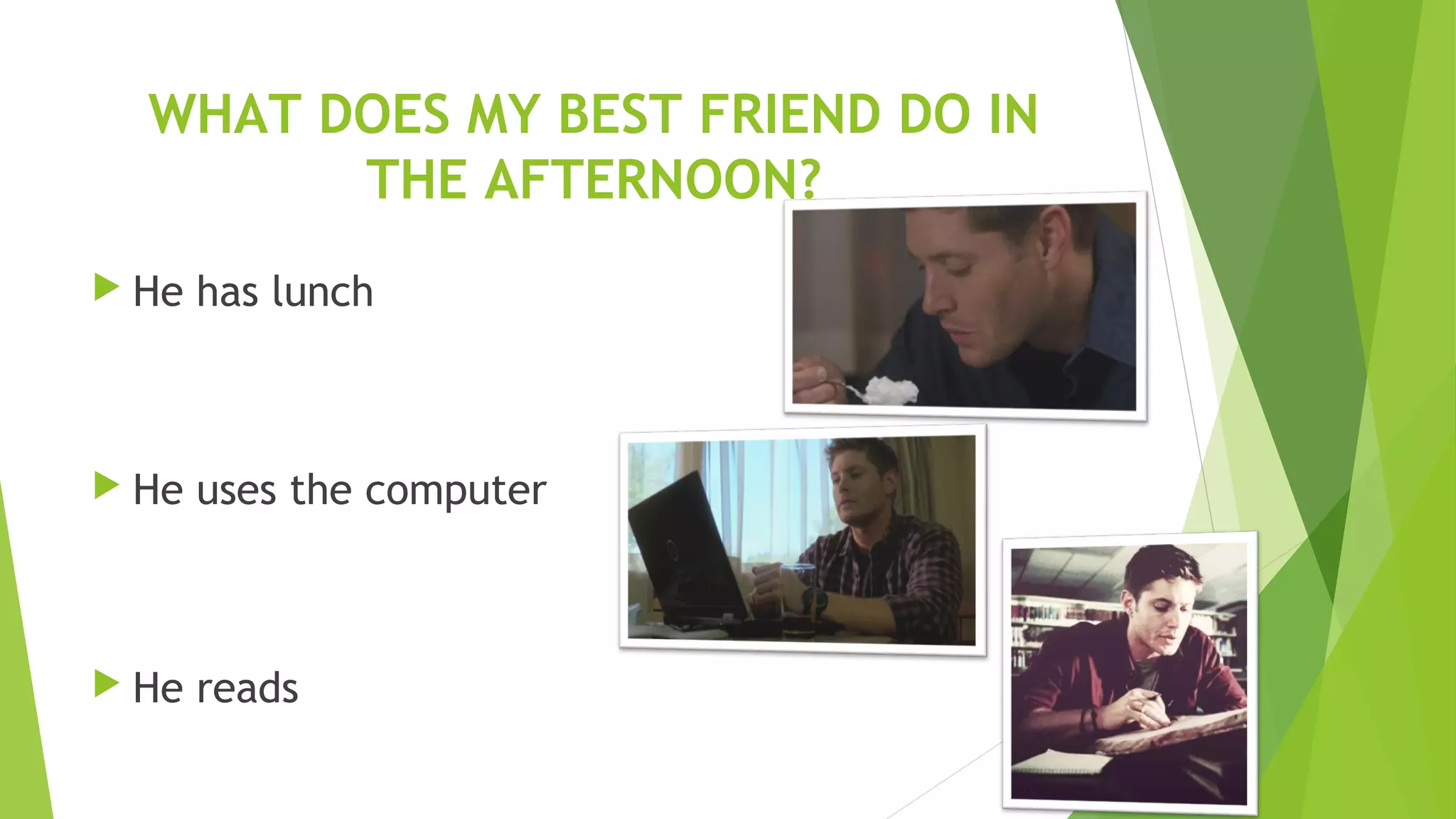 WHAT DOES MY BEST FRIEND DO IN THE AFTERNOON?

He has lunch

He uses the computer

He reads